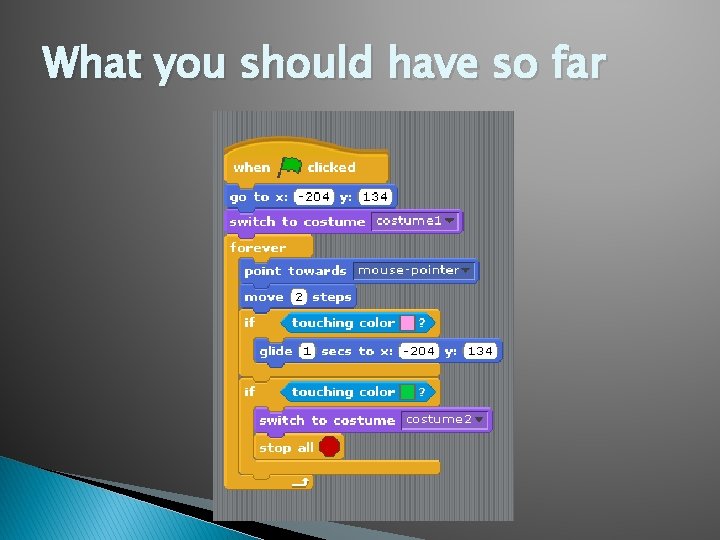 What you should have so far

when clicked
go to x: -204 y: 134
switch to costume costume1
forever
point towards mouse-pointer
move 2 steps
if touching color ?
glide 1 secs to x: -204 y: 134
if touching color ?
switch to costume costume2
stop all